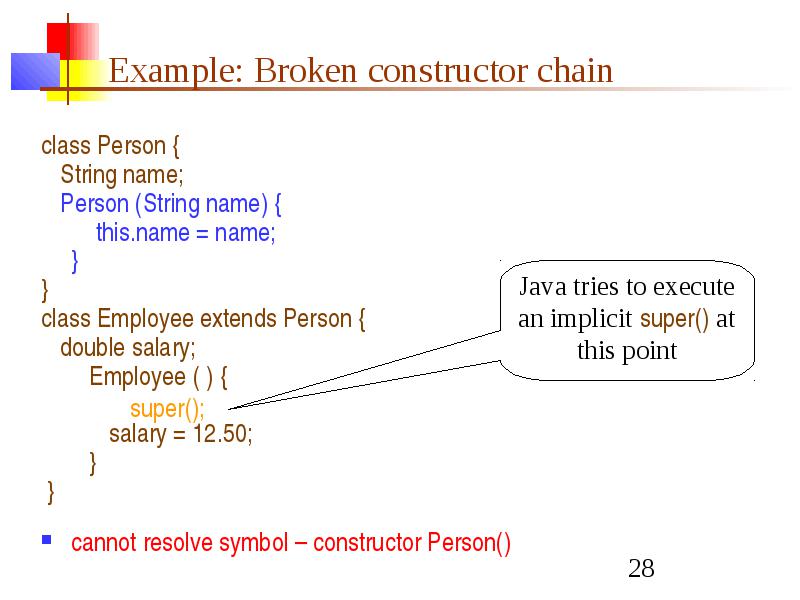 Example: Broken constructor chain

class Person {
String name;
Person (String name) {
this.name = name;
}
}
class Employee extends Person {
double salary;
Employee ( ) {
super();
salary = 12.50;
}
}

Java tries to execute an implicit super() at this point

cannot resolve symbol – constructor Person()

28